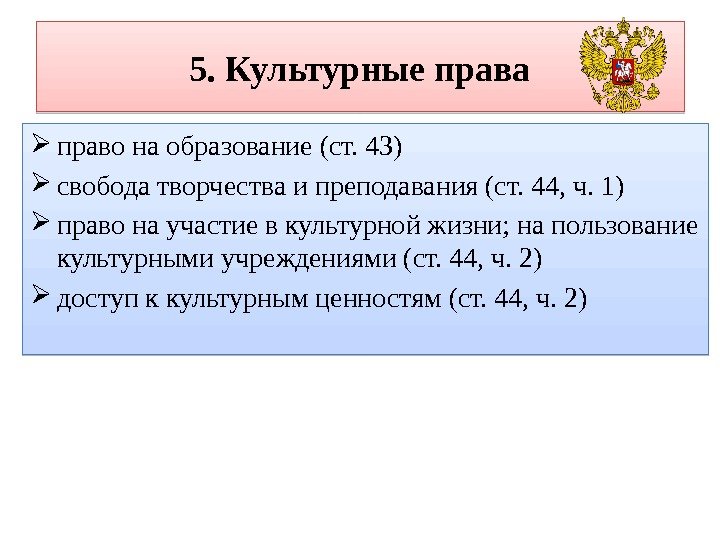 5. Культурные права

➢ право на образование (ст. 43)

➢ свобода творчества и преподавания (ст. 44, ч. 1)

➢ право на участие в культурной жизни; на пользование культурными учреждениями (ст. 44, ч. 2)

➢ доступ к культурным ценностям (ст. 44, ч. 2)